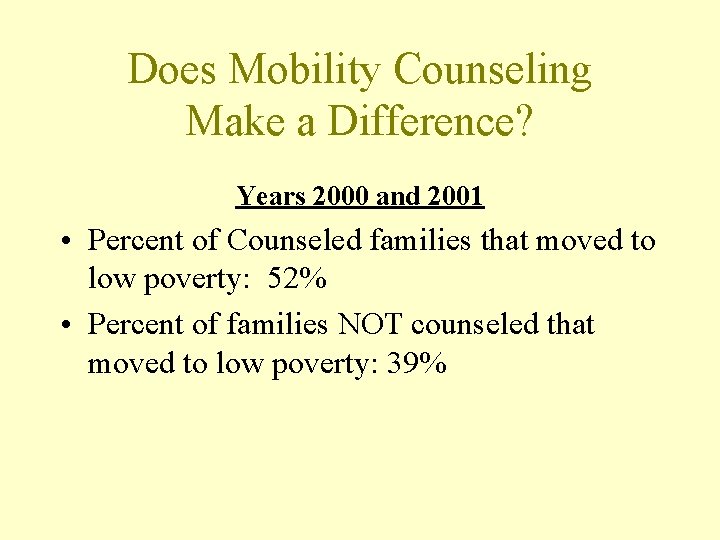 Does Mobility Counseling Make a Difference?

Years 2000 and 2001

• Percent of Counseled families that moved to low poverty: 52%

• Percent of families NOT counseled that moved to low poverty: 39%